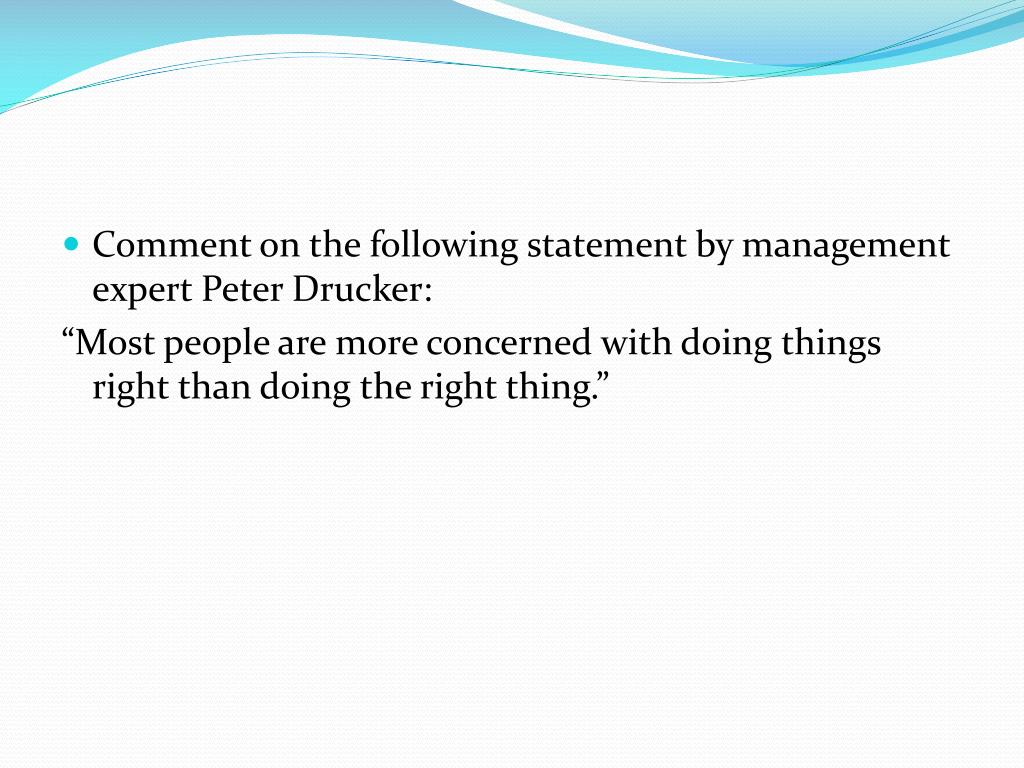 Comment on the following statement by management expert Peter Drucker:

“Most people are more concerned with doing things right than doing the right thing.”